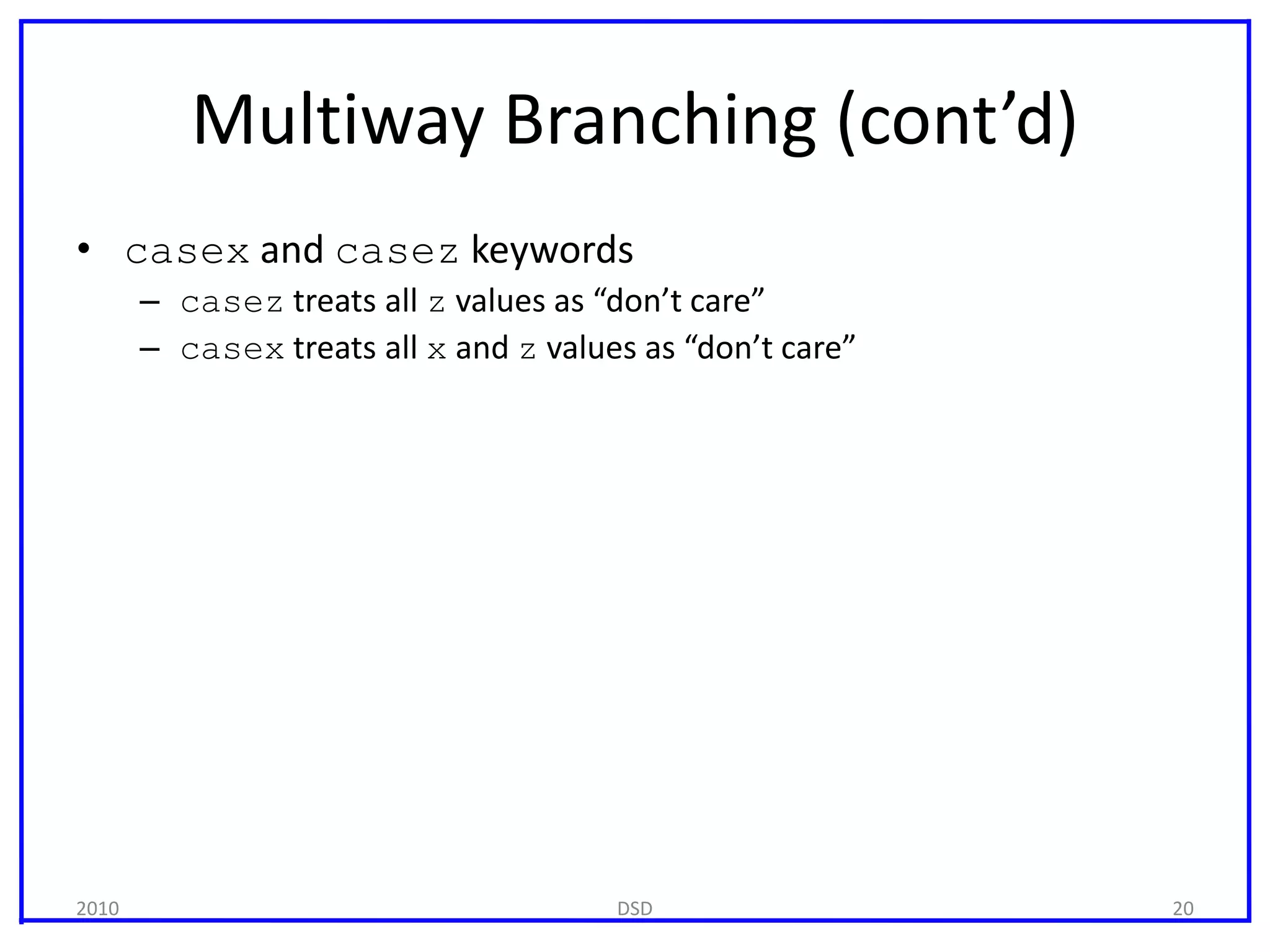 Multiway Branching (cont’d)

• casex and casez keywords
  – casez treats all z values as “don’t care”
  – casex treats all x and z values as “don’t care”

2010 DSD 20